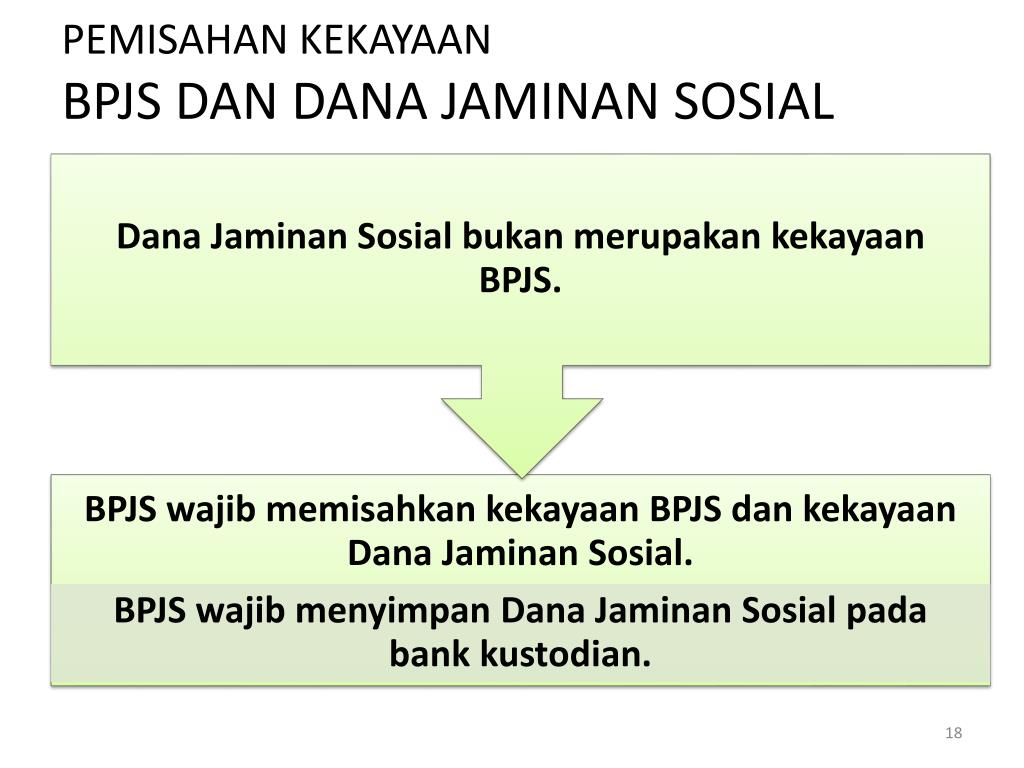 PEMISAHAN KEKAYAAN
BPJS DAN DANA JAMINAN SOSIAL

Dana Jaminan Sosial bukan merupakan kekayaan BPJS.

BPJS wajib memisahkan kekayaan BPJS dan kekayaan Dana Jaminan Sosial.

BPJS wajib menyimpan Dana Jaminan Sosial pada bank kustodian.

18